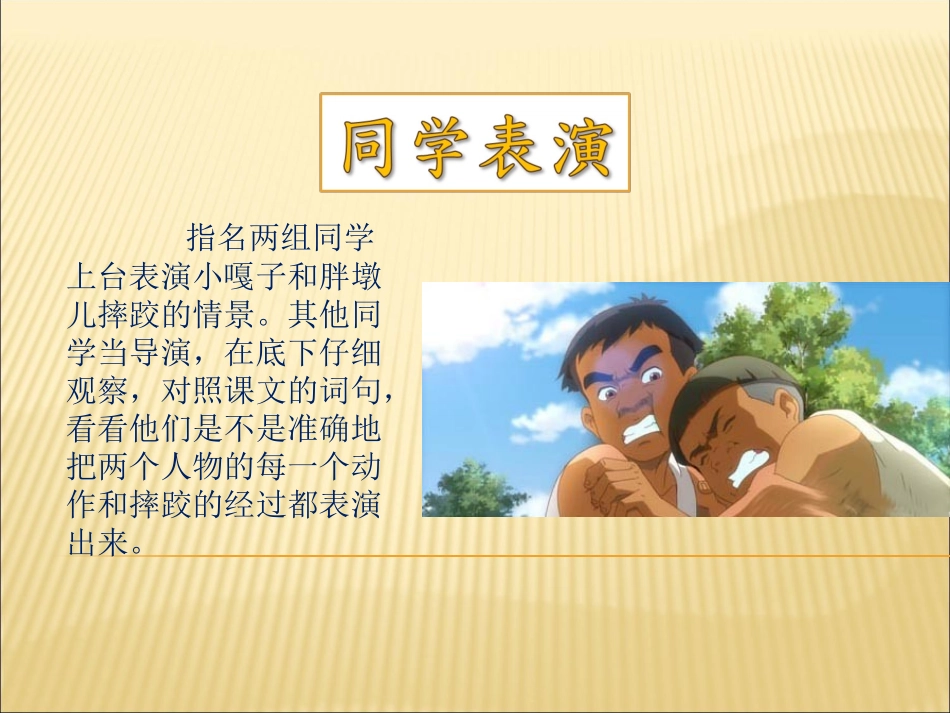 同学表演

指名两组同学上台表演小嘎子和胖墩儿摔跤的情景。其他同学当导演，在底下仔细观察，对照课文的词句，看看他们是不是准确地把两个人物的每一个动作和摔跤的经过都表演出来。